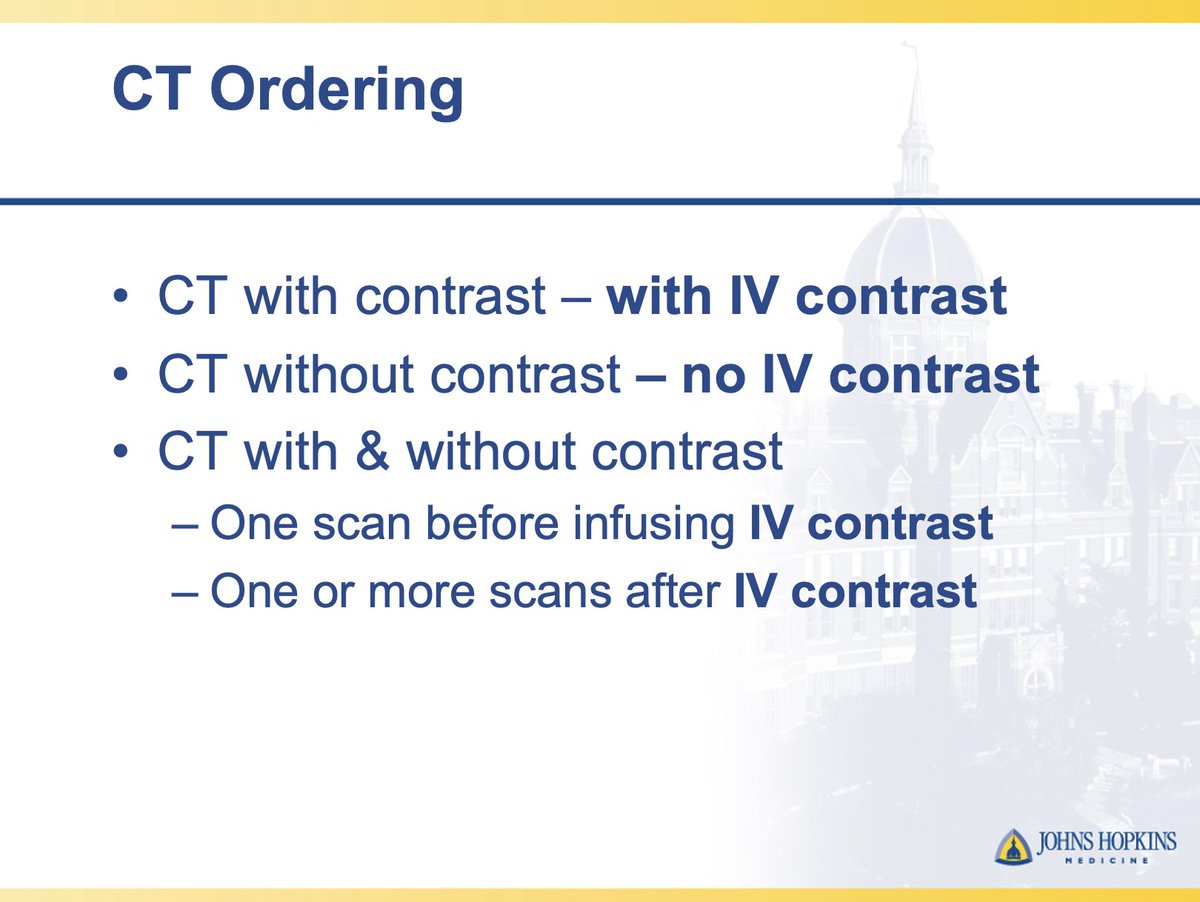 CT Ordering

• CT with contrast – with IV contrast
• CT without contrast – no IV contrast
• CT with & without contrast
– One scan before infusing IV contrast
– One or more scans after IV contrast

JOHNS HOPKINS
MEDICINE